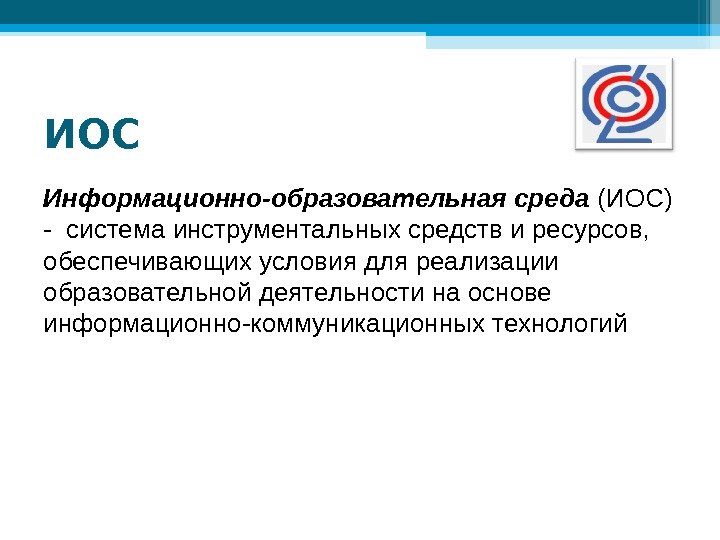 ИОС

Информационно-образовательная среда (ИОС) - система инструментальных средств и ресурсов, обеспечивающих условия для реализации образовательной деятельности на основе информационно-коммуникационных технологий